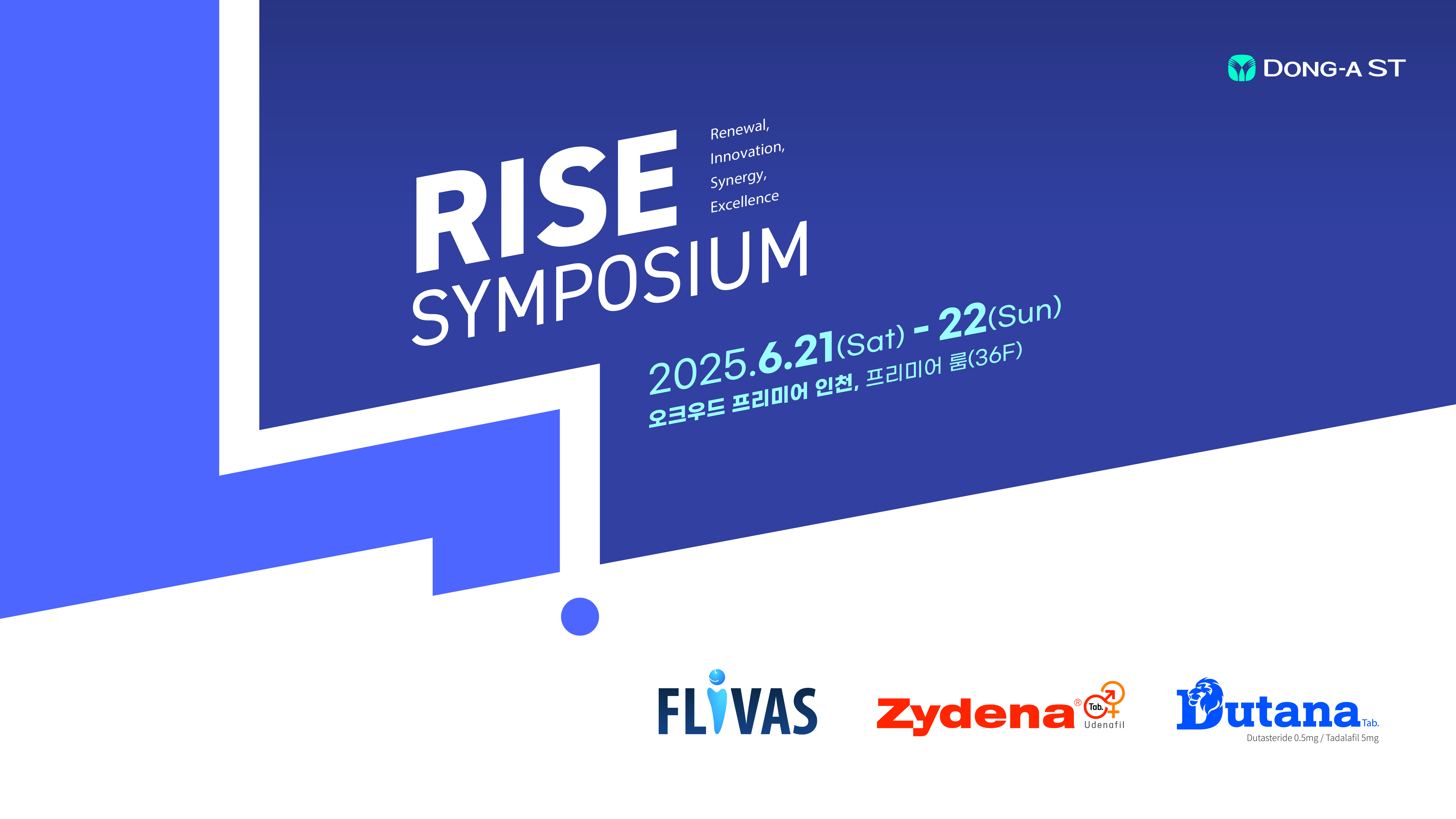 DONG-A ST

RISE

Renewal,
Innovation,
Synergy,
Excellence

SYMPOSIUM

2025.6.21(Sat) - 22(Sun)
오크우드 프리미어 인천, 프리미어 룸(36F)

FLIVAS

Zydena® Tab. Udenafil

Dutana Tab.
Dutasteride 0.5mg / Tadalafil 5mg